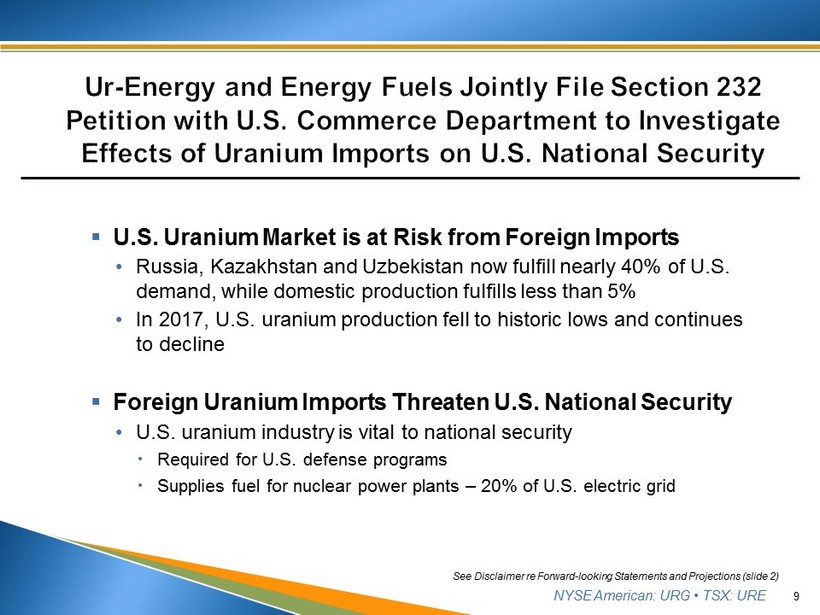 Ur-Energy and Energy Fuels Jointly File Section 232 Petition with U.S. Commerce Department to Investigate Effects of Uranium Imports on U.S. National Security

▪ U.S. Uranium Market is at Risk from Foreign Imports
• Russia, Kazakhstan and Uzbekistan now fulfill nearly 40% of U.S. demand, while domestic production fulfills less than 5%
• In 2017, U.S. uranium production fell to historic lows and continues to decline

▪ Foreign Uranium Imports Threaten U.S. National Security
• U.S. uranium industry is vital to national security
• Required for U.S. defense programs
• Supplies fuel for nuclear power plants – 20% of U.S. electric grid

See Disclaimer re Forward-looking Statements and Projections (slide 2)
NYSE American: URG • TSX: URE 9